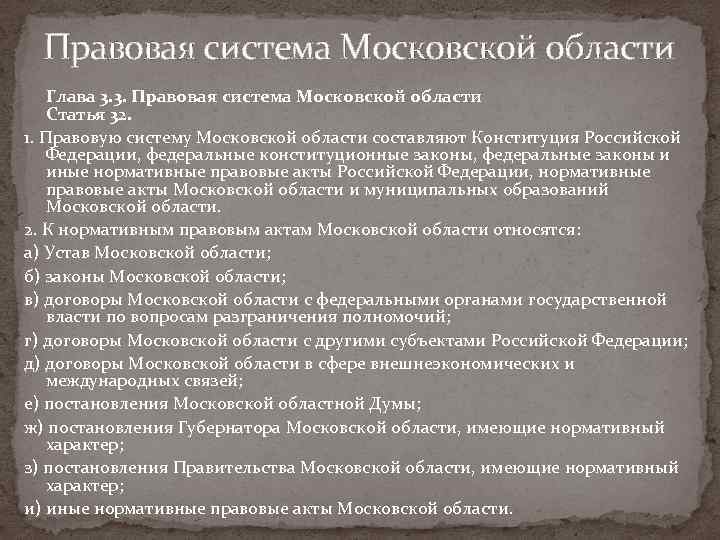 Правовая система Московской области

Глава 3.3. Правовая система Московской области
Статья 32.

1. Правовую систему Московской области составляют Конституция Российской Федерации, федеральные конституционные законы, федеральные законы и иные нормативные правовые акты Российской Федерации, нормативные правовые акты Московской области и муниципальных образований Московской области.

2. К нормативным правовым актам Московской области относятся:

а) Устав Московской области;

б) законы Московской области;

в) договоры Московской области с федеральными органами государственной власти по вопросам разграничения полномочий;

г) договоры Московской области с другими субъектами Российской Федерации;

д) договоры Московской области в сфере внешнеэкономических и международных связей;

е) постановления Московской областной Думы;

ж) постановления Губернатора Московской области, имеющие нормативный характер;

з) постановления Правительства Московской области, имеющие нормативный характер;

и) иные нормативные правовые акты Московской области.